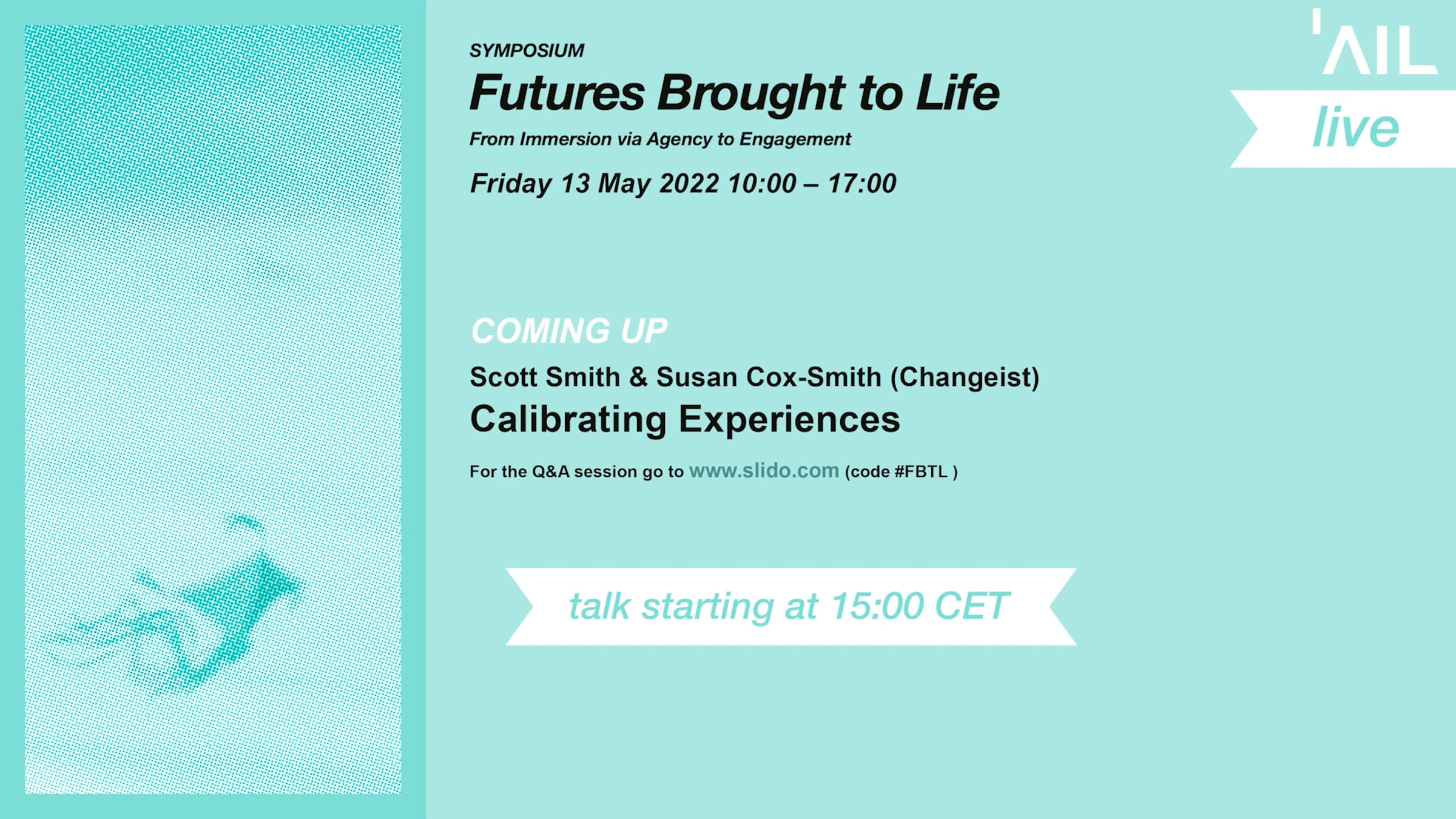 SYMPOSIUM

Futures Brought to Life

From Immersion via Agency to Engagement

Friday 13 May 2022 10:00 – 17:00

'AIL

live

COMING UP

Scott Smith & Susan Cox-Smith (Changeist)

Calibrating Experiences

For the Q&A session go to www.slido.com (code #FBTL )

talk starting at 15:00 CET